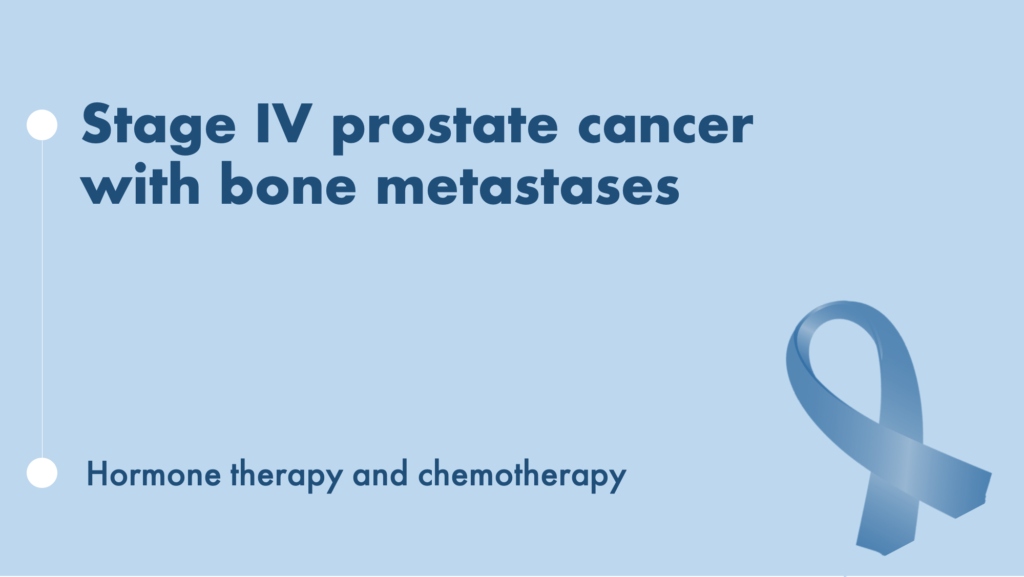 Stage IV prostate cancer with bone metastases

Hormone therapy and chemotherapy